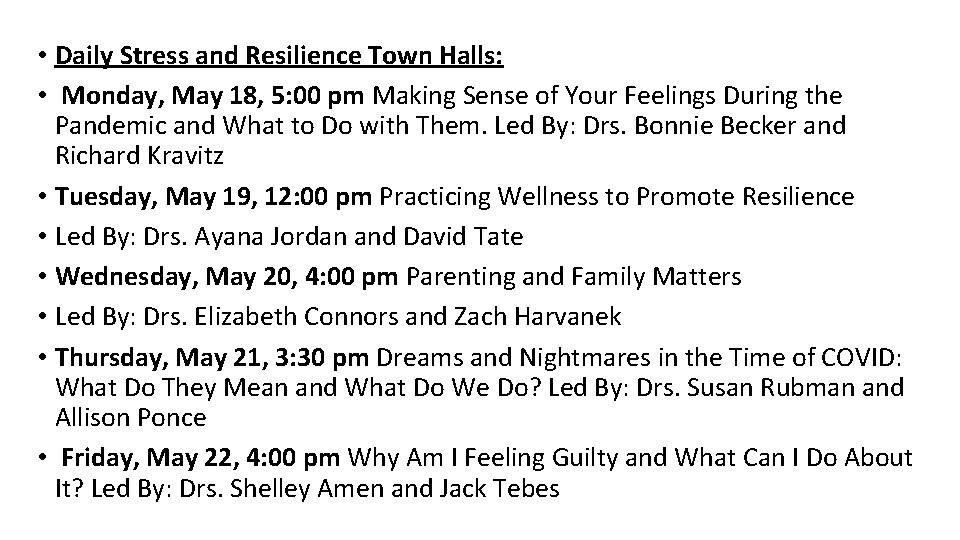 • Daily Stress and Resilience Town Halls:

• Monday, May 18, 5:00 pm Making Sense of Your Feelings During the Pandemic and What to Do with Them. Led By: Drs. Bonnie Becker and Richard Kravitz

• Tuesday, May 19, 12:00 pm Practicing Wellness to Promote Resilience

• Led By: Drs. Ayana Jordan and David Tate

• Wednesday, May 20, 4:00 pm Parenting and Family Matters

• Led By: Drs. Elizabeth Connors and Zach Harvanek

• Thursday, May 21, 3:30 pm Dreams and Nightmares in the Time of COVID: What Do They Mean and What Do We Do? Led By: Drs. Susan Rubman and Allison Ponce

• Friday, May 22, 4:00 pm Why Am I Feeling Guilty and What Can I Do About It? Led By: Drs. Shelley Amen and Jack Tebes